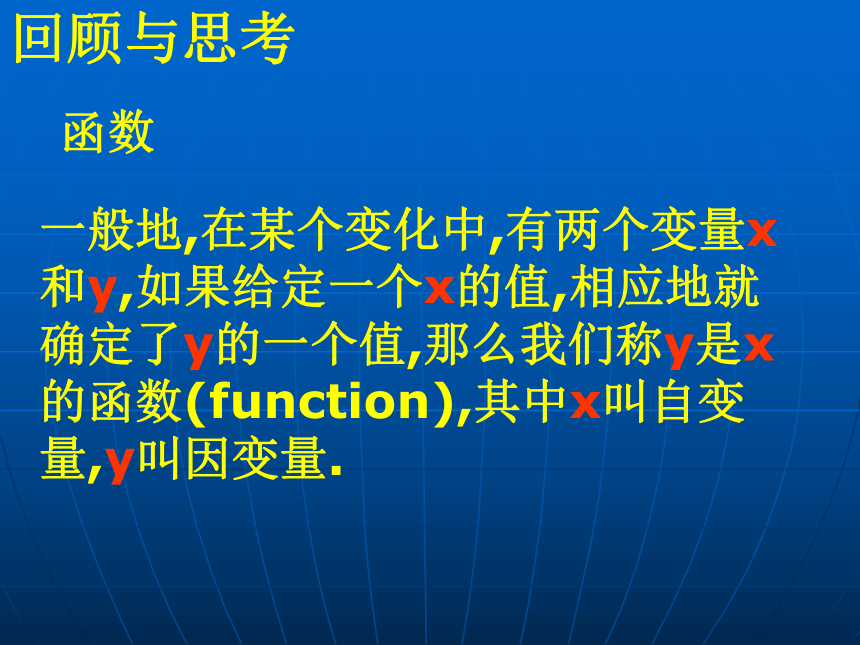 回顾与思考

函数

一般地,在某个变化中,有两个变量x和y,如果给定一个x的值,相应地就确定了y的一个值,那么我们称y是x的函数(function),其中x叫自变量,y叫因变量.